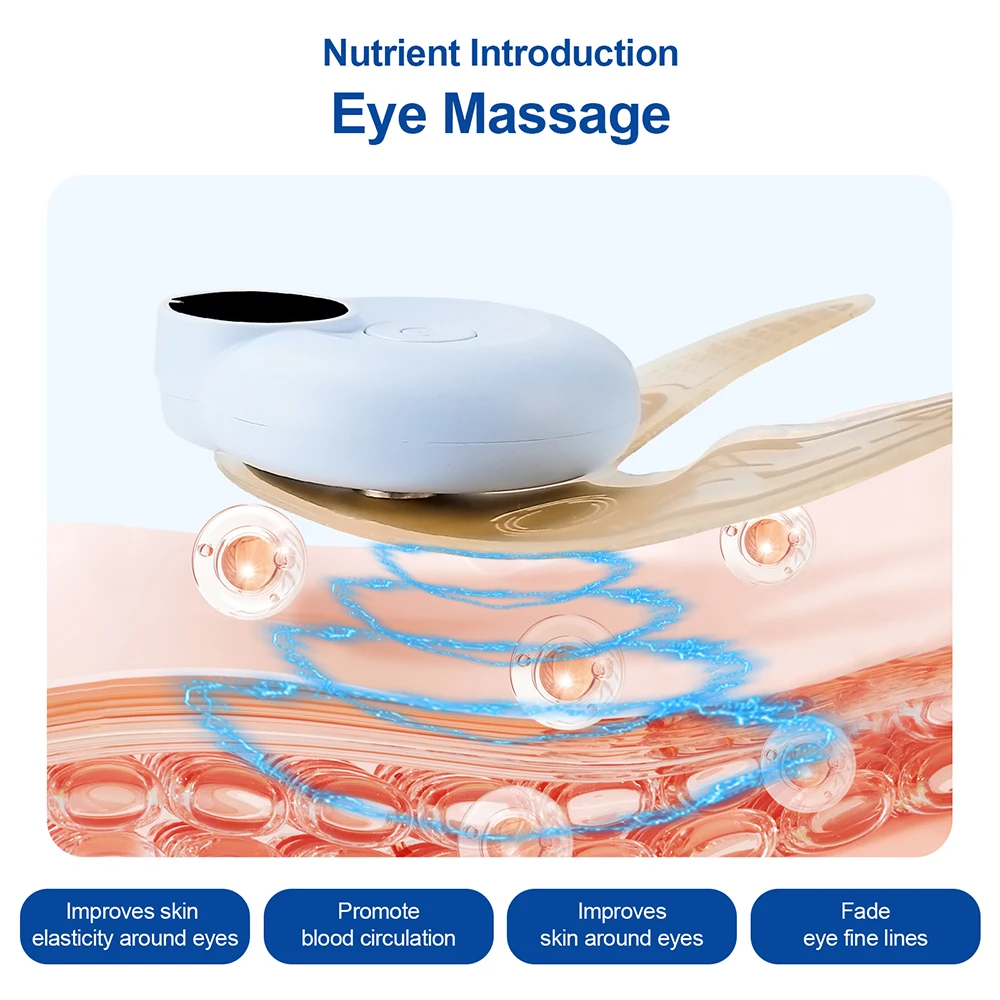 Nutrient Introduction
Eye Massage

Improves skin elasticity around eyes

Promote blood circulation

Improves skin around eyes

Fade eye fine lines